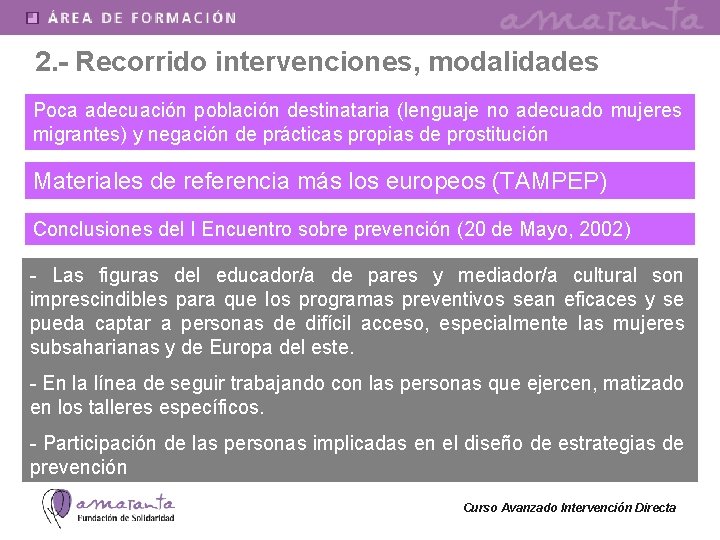 ÁREA DE FORMACIÓN

amaranta

2.- Recorrido intervenciones, modalidades

Poca adecuación población destinataria (lenguaje no adecuado mujeres migrantes) y negación de prácticas propias de prostitución

Materiales de referencia más los europeos (TAMPEP)

Conclusiones del I Encuentro sobre prevención (20 de Mayo, 2002)

- Las figuras del educador/a de pares y mediador/a cultural son imprescindibles para que los programas preventivos sean eficaces y se pueda captar a personas de difícil acceso, especialmente las mujeres subsaharianas y de Europa del este.

- En la línea de seguir trabajando con las personas que ejercen, matizado en los talleres específicos.

- Participación de las personas implicadas en el diseño de estrategias de prevención

amaranta
Fundación de Solidaridad

Curso Avanzado Intervención Directa